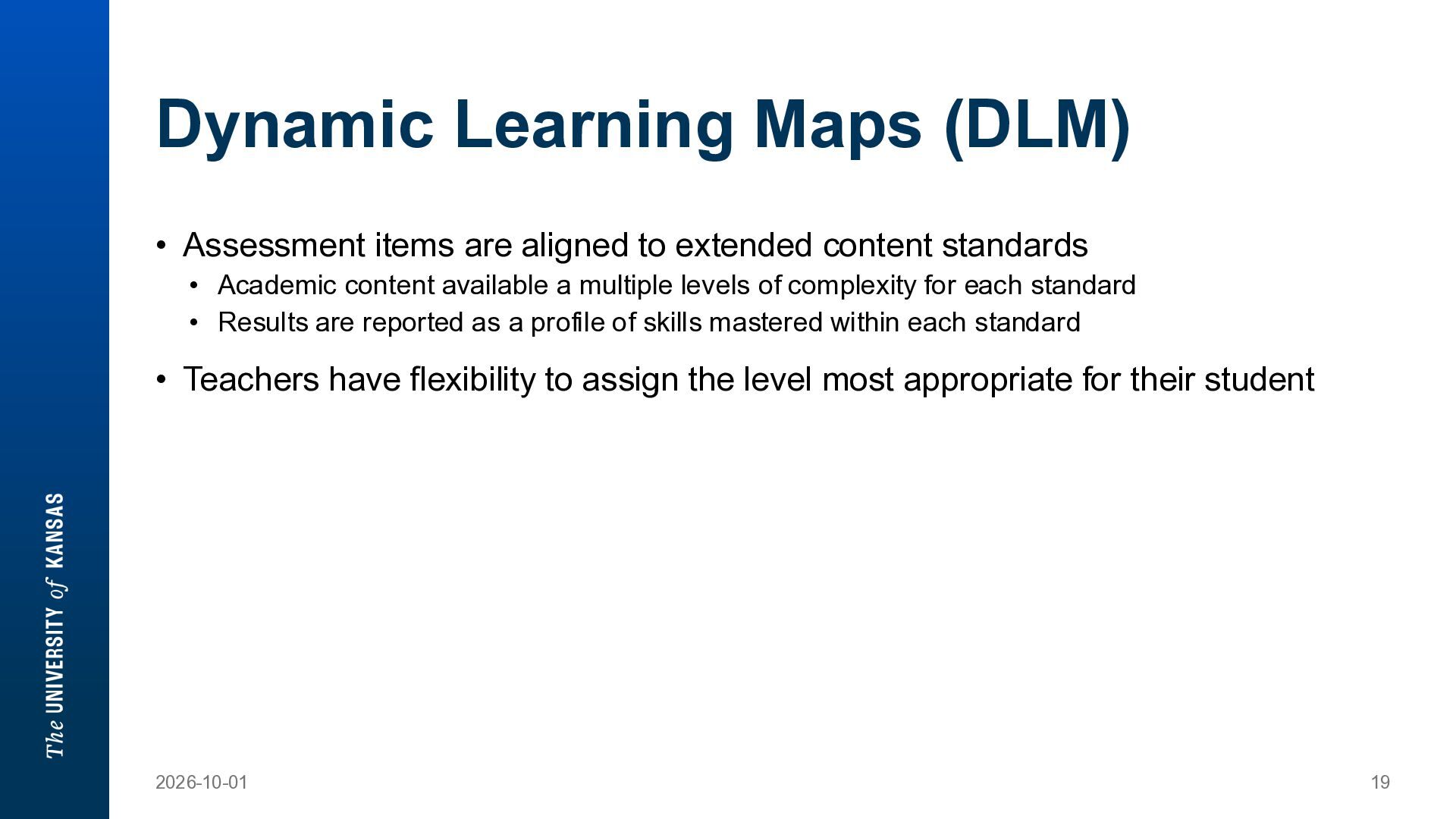 Dynamic Learning Maps (DLM)

• Assessment items are aligned to extended content standards
• Academic content available a multiple levels of complexity for each standard
• Results are reported as a profile of skills mastered within each standard
• Teachers have flexibility to assign the level most appropriate for their student

The UNIVERSITY of KANSAS

2026-10-01

19